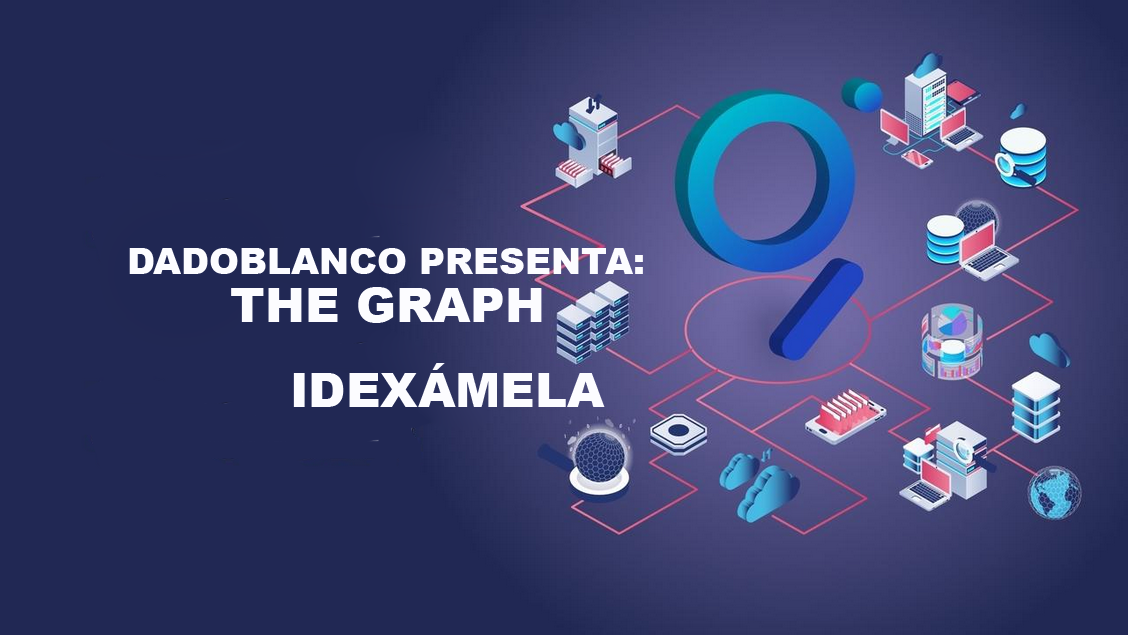 DADOBLANCO PRESENTA:
THE GRAPH

IDEXÁMELA